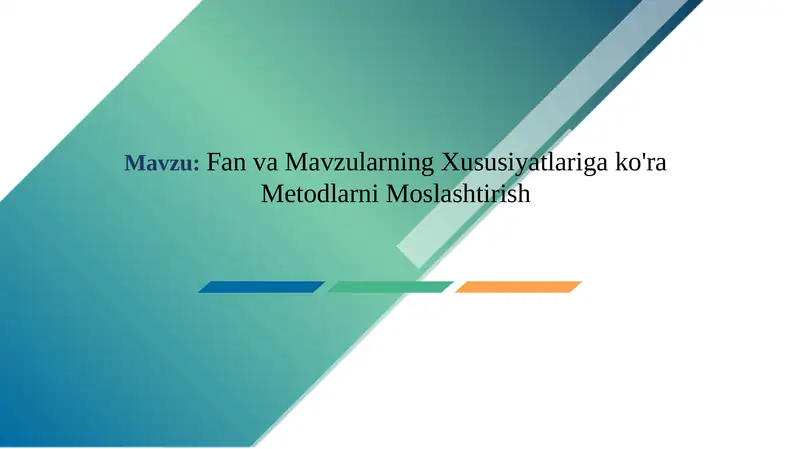 Mavzu: Fan va Mavzularning Xususiyatlariga ko'ra Metodlarni Moslashtirish